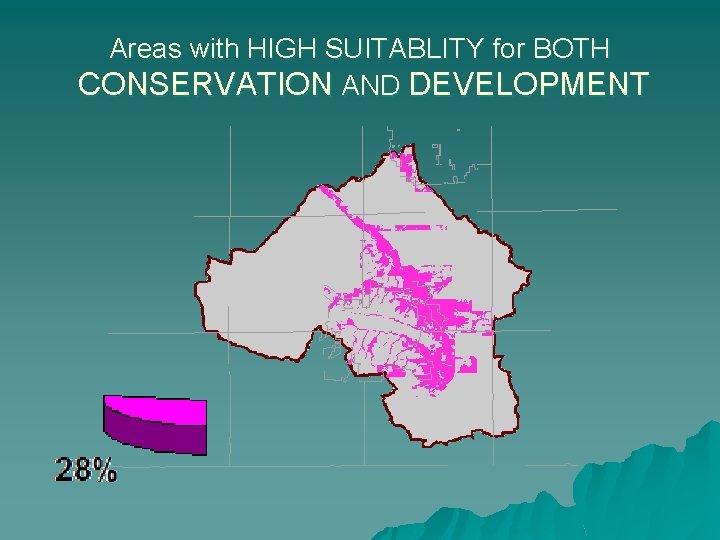 Areas with HIGH SUITABLITY for BOTH
CONSERVATION AND DEVELOPMENT

28%